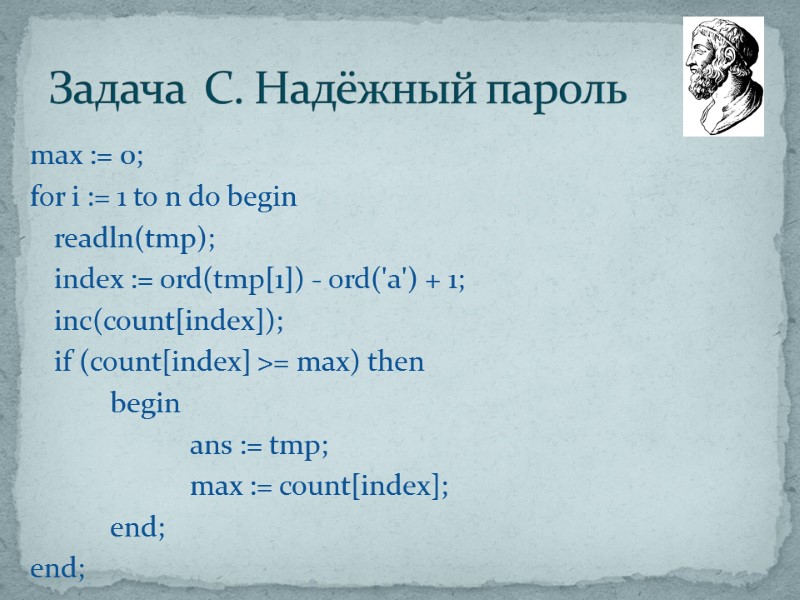 Задача  С. Надёжный пароль

max := 0;
for i := 1 to n do begin
  readln(tmp);
  index := ord(tmp[1]) - ord('a') + 1;
  inc(count[index]);
  if (count[index] >= max) then
    begin
      ans := tmp;
      max := count[index];
    end;
end;